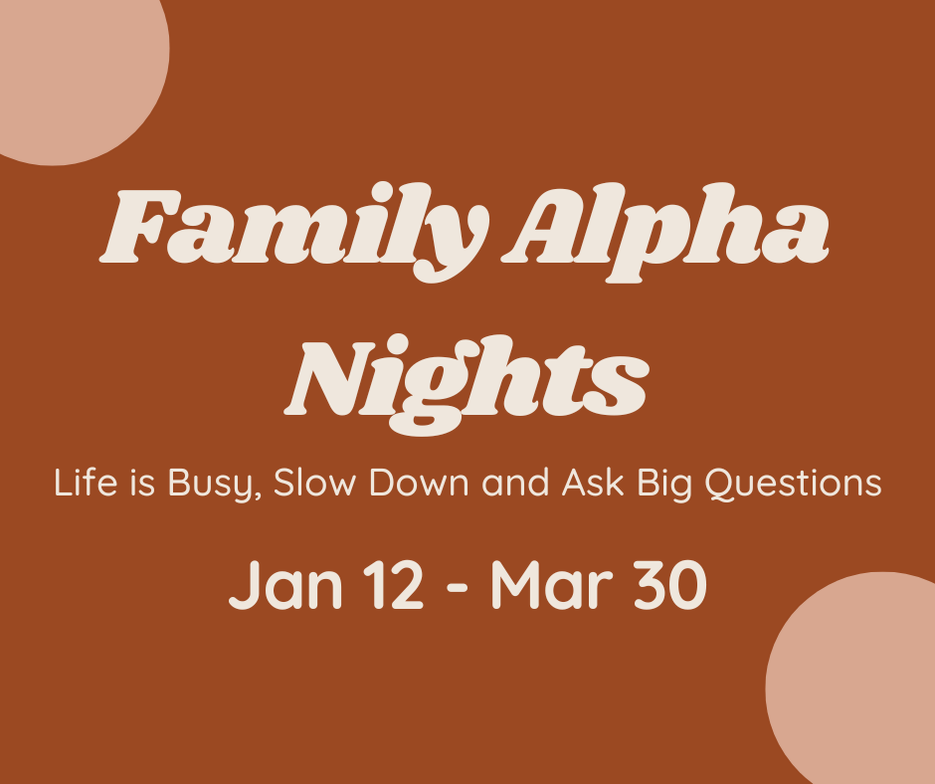 Family Alpha Nights

Life is Busy, Slow Down and Ask Big Questions

Jan 12 - Mar 30